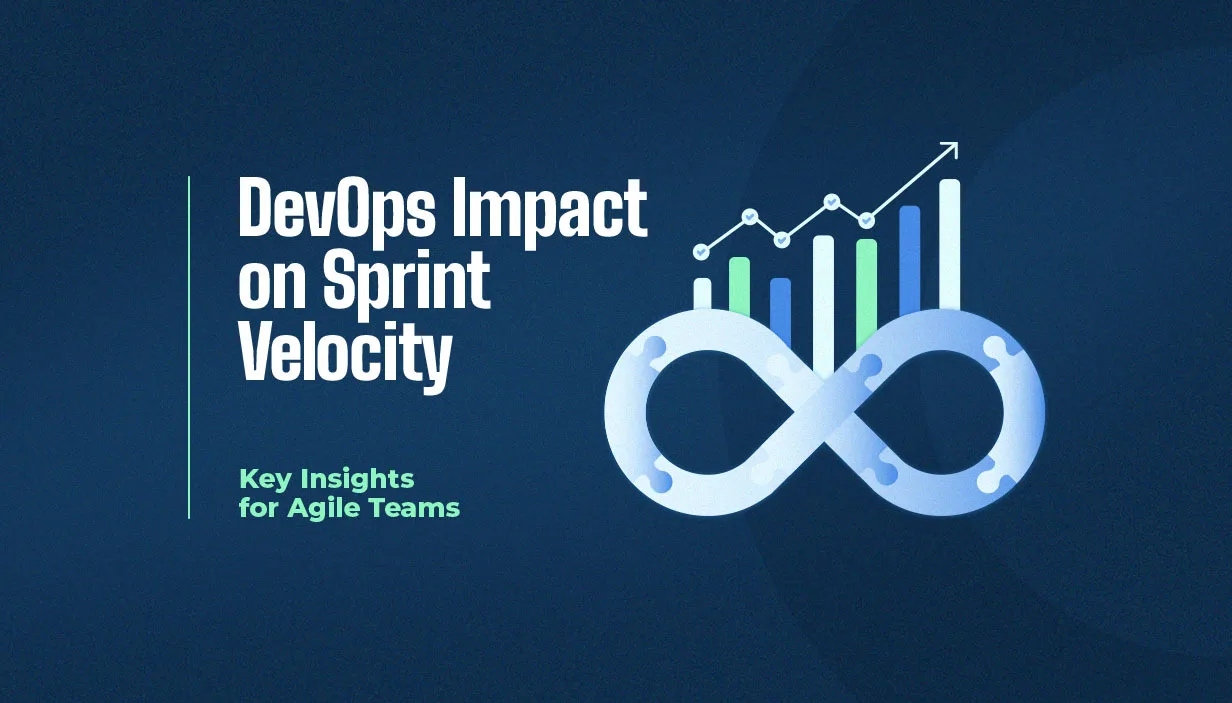 DevOps Impact on Sprint Velocity

Key Insights for Agile Teams